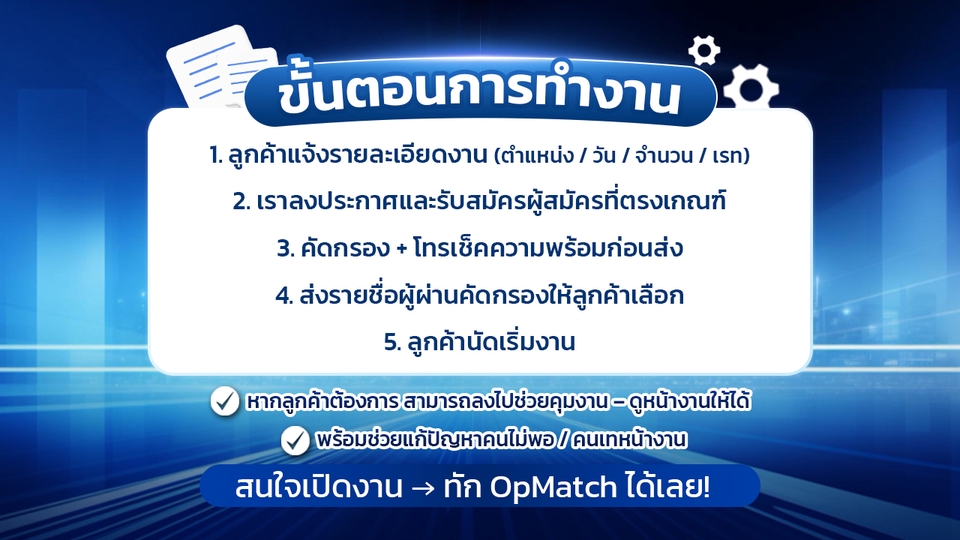 ขั้นตอนการทำงาน

1. ลูกค้าแจ้งรายละเอียดงาน (ตำแหน่ง / วัน / จำนวน / เรท)

2. เราลงประกาศและรับสมัครผู้สมัครที่ตรงเกณฑ์

3. คัดกรอง + โทรเช็คความพร้อมก่อนส่ง

4. ส่งรายชื่อผู้ผ่านคัดกรองให้ลูกค้าเลือก

5. ลูกค้านัดเริ่มงาน

หากลูกค้าต้องการ สามารถลงไปช่วยคุมงาน – ดูหน้างานให้ได้

พร้อมช่วยแก้ปัญหาคนไม่พอ / คนเทหน้างาน

สนใจเปิดงาน → ทัก OpMatch ได้เลย!